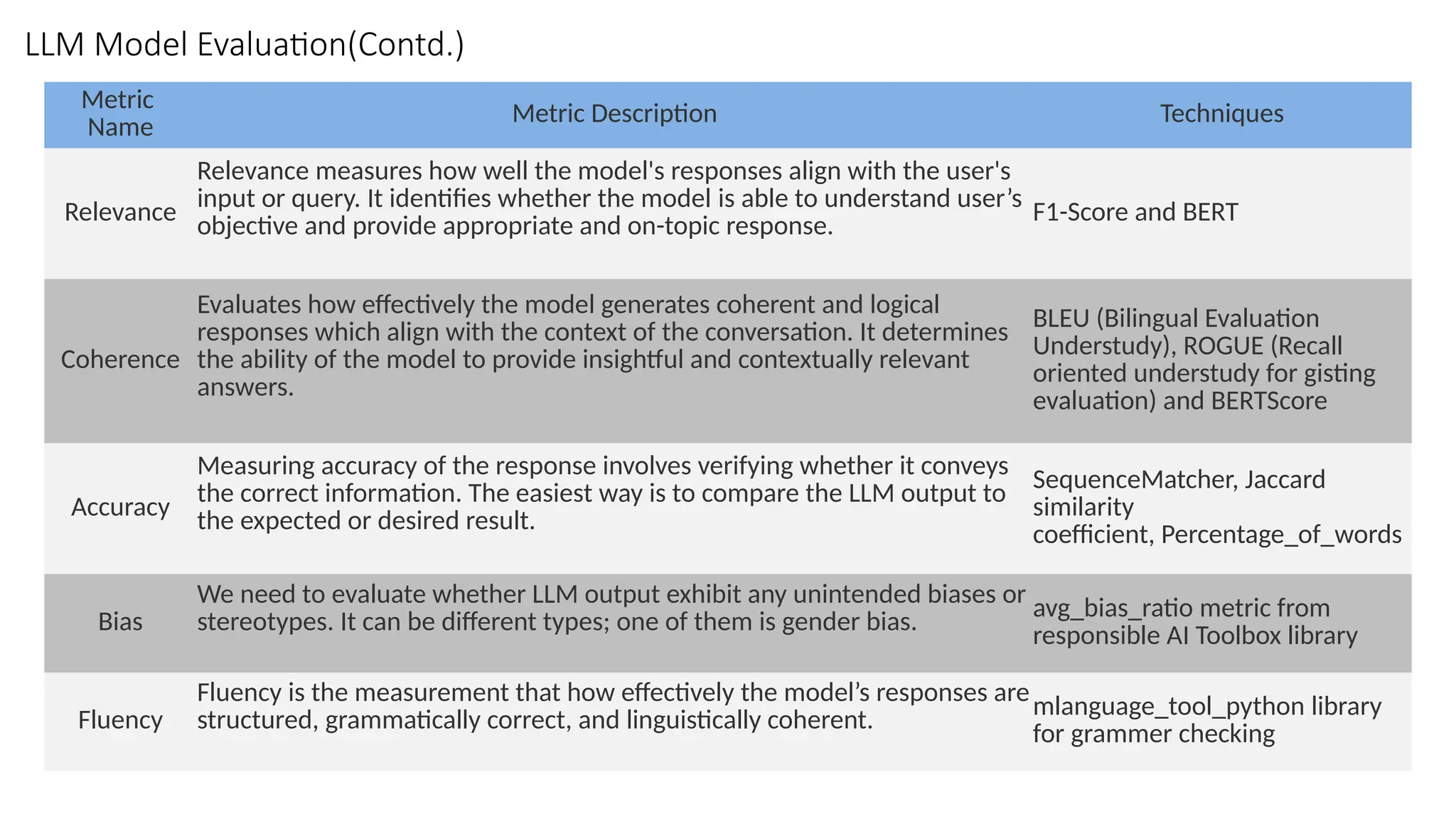 LLM Model Evaluation(Contd.)

| Metric Name | Metric Description | Techniques |
|---|---|---|
| Relevance | Relevance measures how well the model's responses align with the user's input or query. It identifies whether the model is able to understand user’s objective and provide appropriate and on-topic response. | F1-Score and BERT |
| Coherence | Evaluates how effectively the model generates coherent and logical responses which align with the context of the conversation. It determines the ability of the model to provide insightful and contextually relevant answers. | BLEU (Bilingual Evaluation Understudy), ROGUE (Recall oriented understudy for gisting evaluation) and BERTScore |
| Accuracy | Measuring accuracy of the response involves verifying whether it conveys the correct information. The easiest way is to compare the LLM output to the expected or desired result. | SequenceMatcher, Jaccard similarity coefficient, Percentage_of_words |
| Bias | We need to evaluate whether LLM output exhibit any unintended biases or stereotypes. It can be different types; one of them is gender bias. | avg_bias_ratio metric from responsible AI Toolbox library |
| Fluency | Fluency is the measurement that how effectively the model’s responses are structured, grammatically correct, and linguistically coherent. | mlanguage_tool_python library for grammer checking |